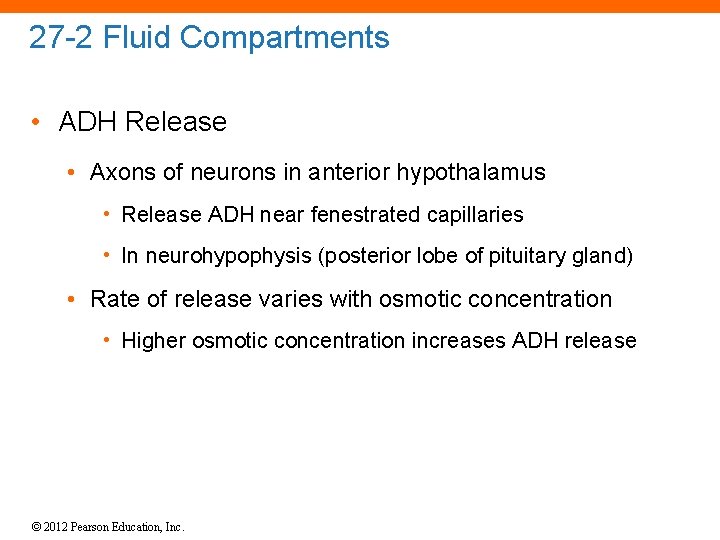 27-2 Fluid Compartments

• ADH Release

• Axons of neurons in anterior hypothalamus

• Release ADH near fenestrated capillaries

• In neurohypophysis (posterior lobe of pituitary gland)

• Rate of release varies with osmotic concentration

• Higher osmotic concentration increases ADH release

© 2012 Pearson Education, Inc.